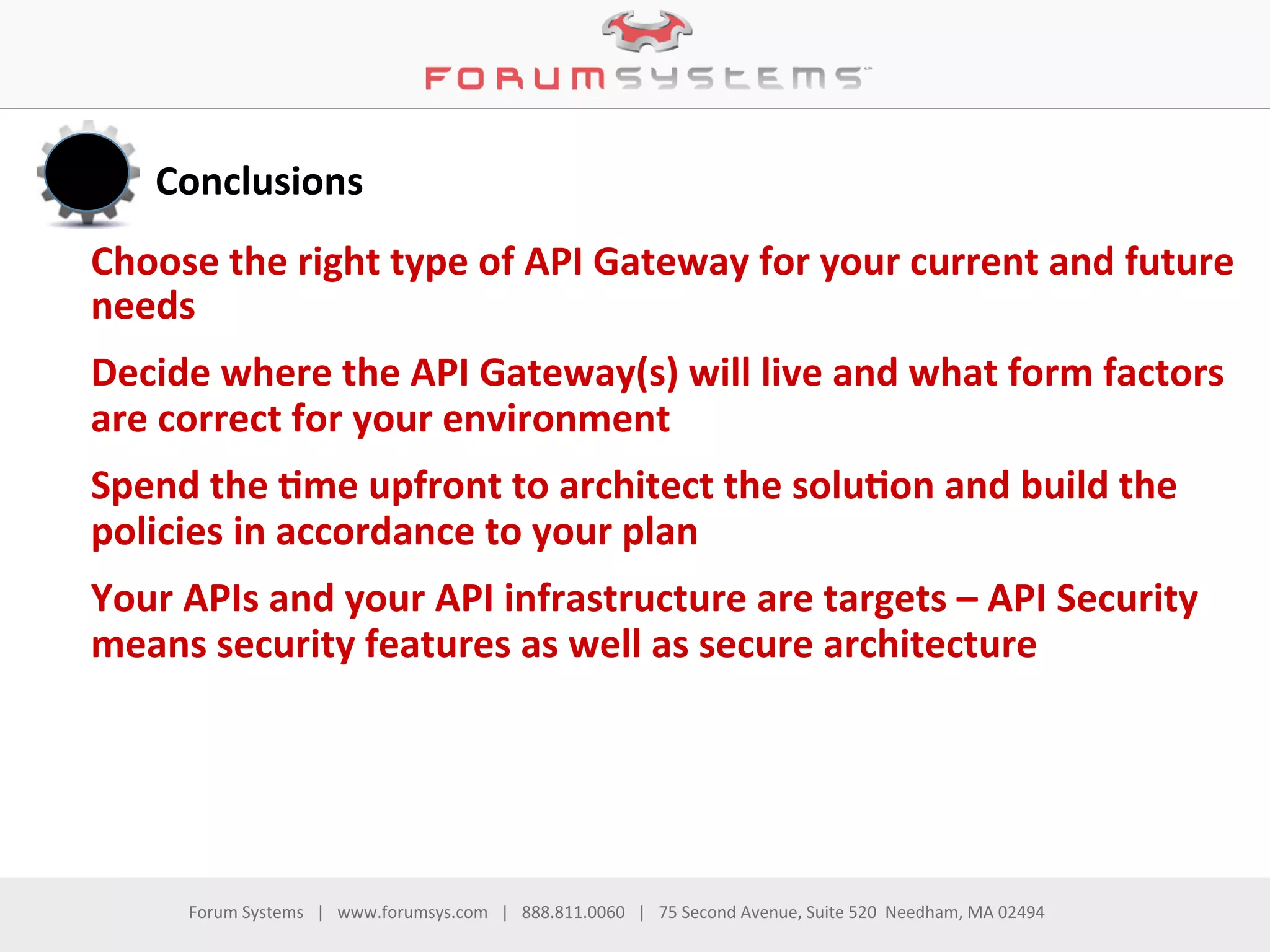 FORUMSYSTEMS

Conclusions

Choose the right type of API Gateway for your current and future needs

Decide where the API Gateway(s) will live and what form factors are correct for your environment

Spend the time upfront to architect the solution and build the policies in accordance to your plan

Your APIs and your API infrastructure are targets – API Security means security features as well as secure architecture

Forum Systems | www.forumsys.com | 888.811.0060 | 75 Second Avenue, Suite 520 Needham, MA 02494